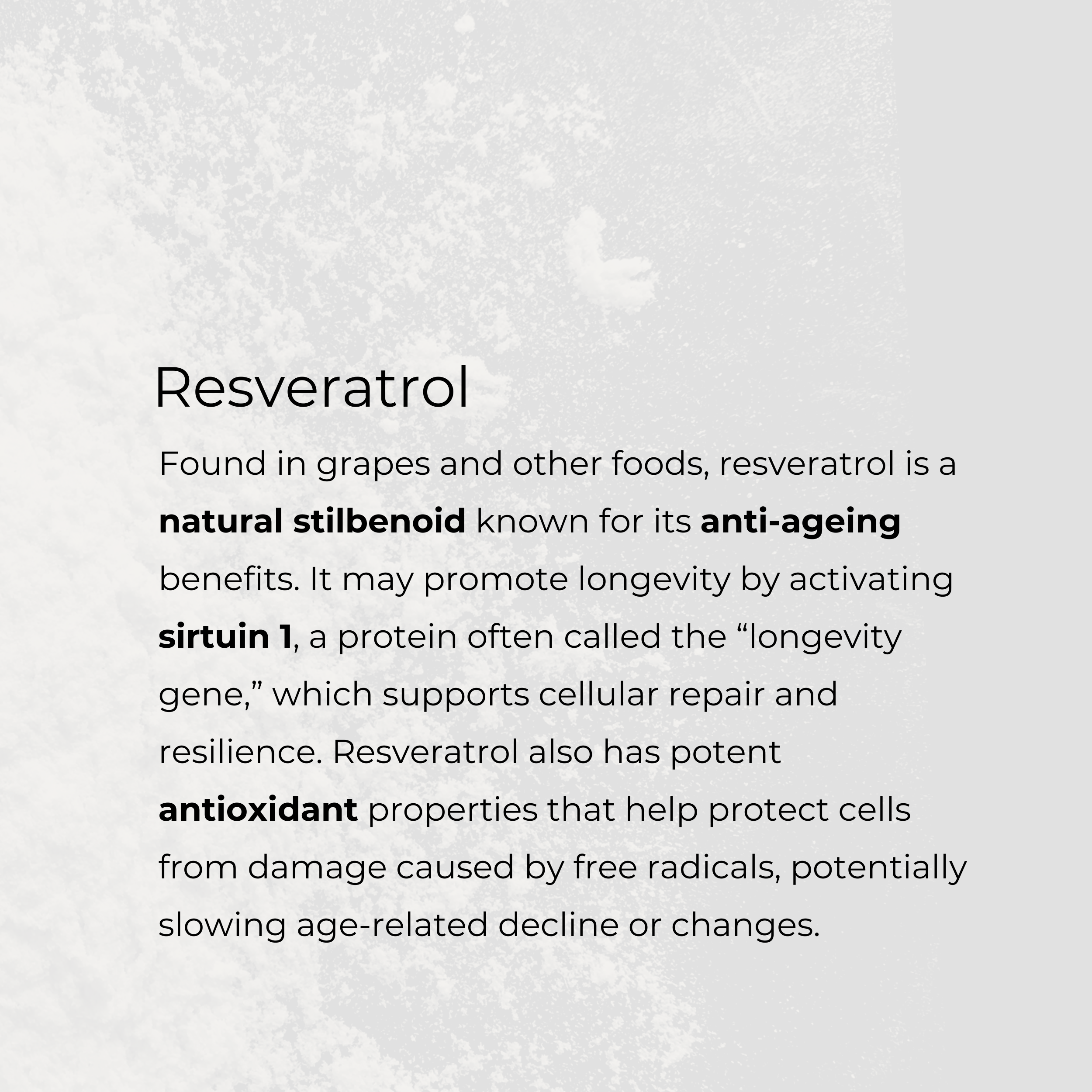 Resveratrol

Found in grapes and other foods, resveratrol is a natural stilbenoid known for its anti-ageing benefits. It may promote longevity by activating sirtuin 1, a protein often called the “longevity gene,” which supports cellular repair and resilience. Resveratrol also has potent antioxidant properties that help protect cells from damage caused by free radicals, potentially slowing age-related decline or changes.